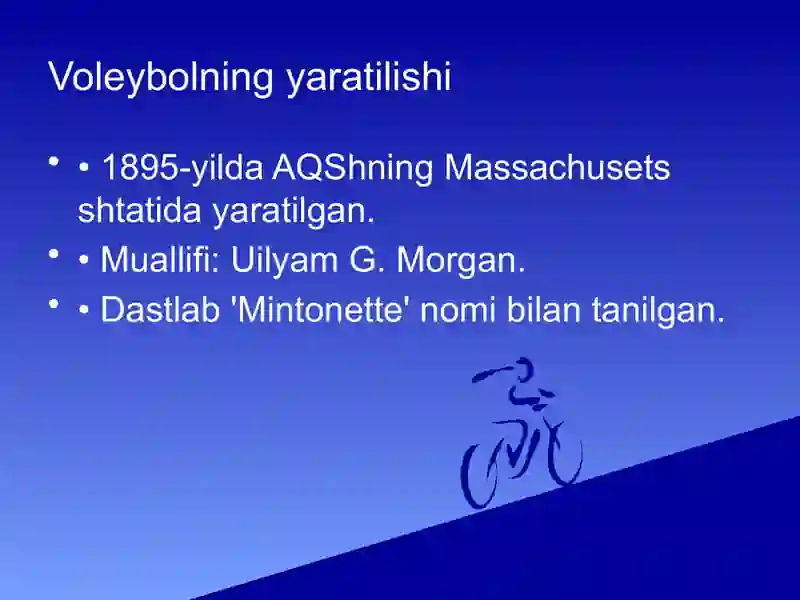 Voleybolning yaratilishi

• • 1895-yilda AQShning Massachusets shtatida yaratilgan.
• • Muallifi: Uilyam G. Morgan.
• • Dastlab 'Mintonette' nomi bilan tanilgan.